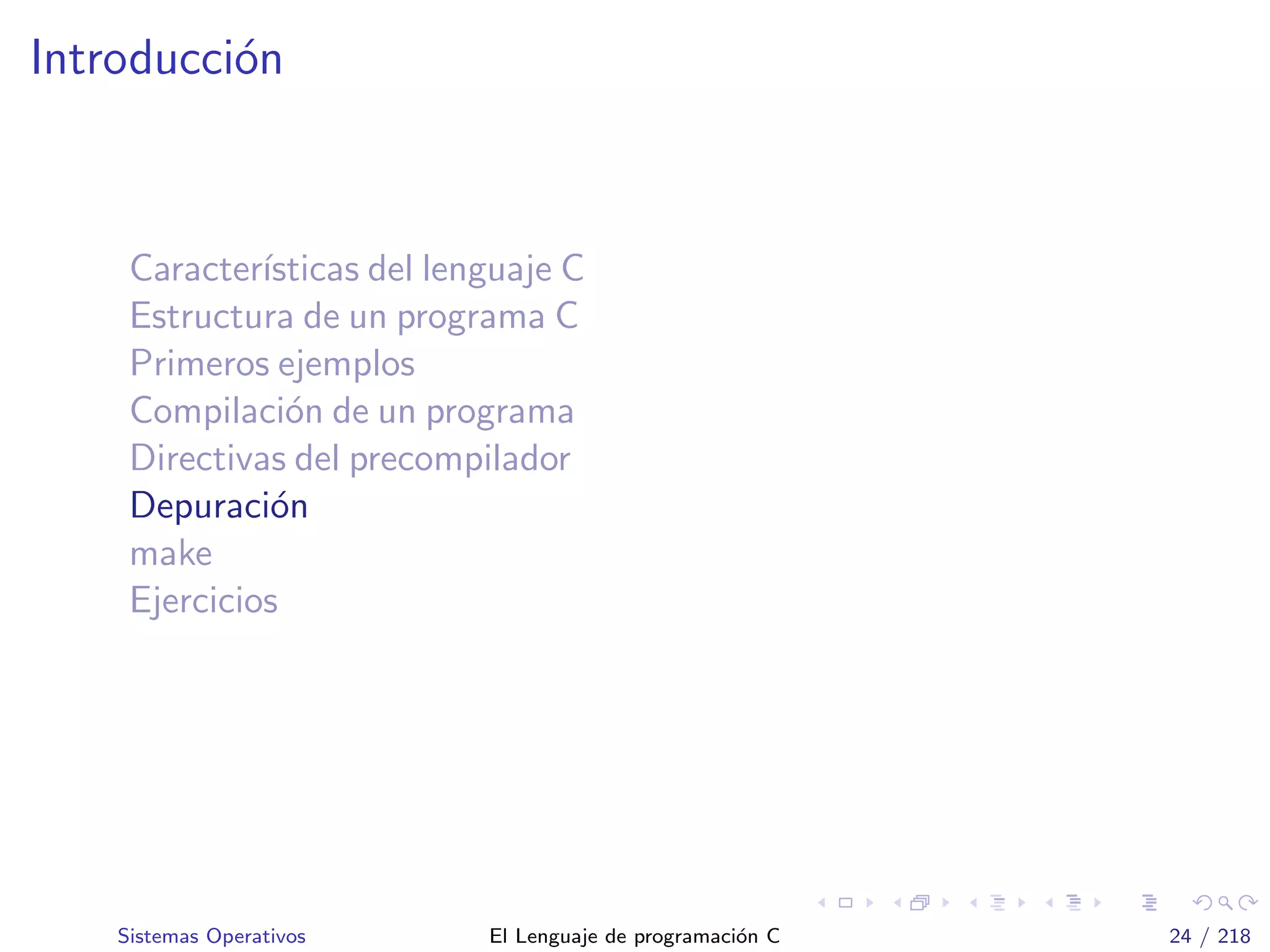 Introducción

Características del lenguaje C
Estructura de un programa C
Primeros ejemplos
Compilación de un programa
Directivas del precompilador
Depuración
make
Ejercicios

Sistemas Operativos El Lenguaje de programación C 24 / 218